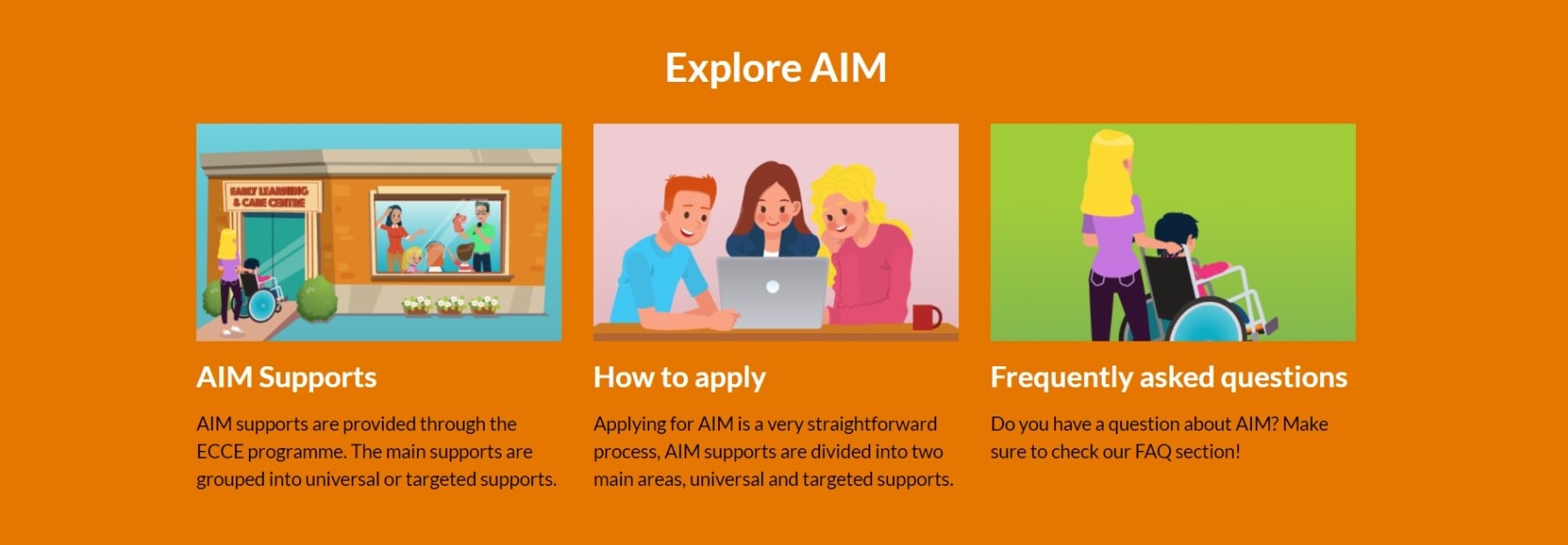 Explore AIM

EARLY LEARNING & CARE CENTRE

AIM Supports

AIM supports are provided through the ECCE programme. The main supports are grouped into universal or targeted supports.

How to apply

Applying for AIM is a very straightforward process, AIM supports are divided into two main areas, universal and targeted supports.

Frequently asked questions

Do you have a question about AIM? Make sure to check our FAQ section!